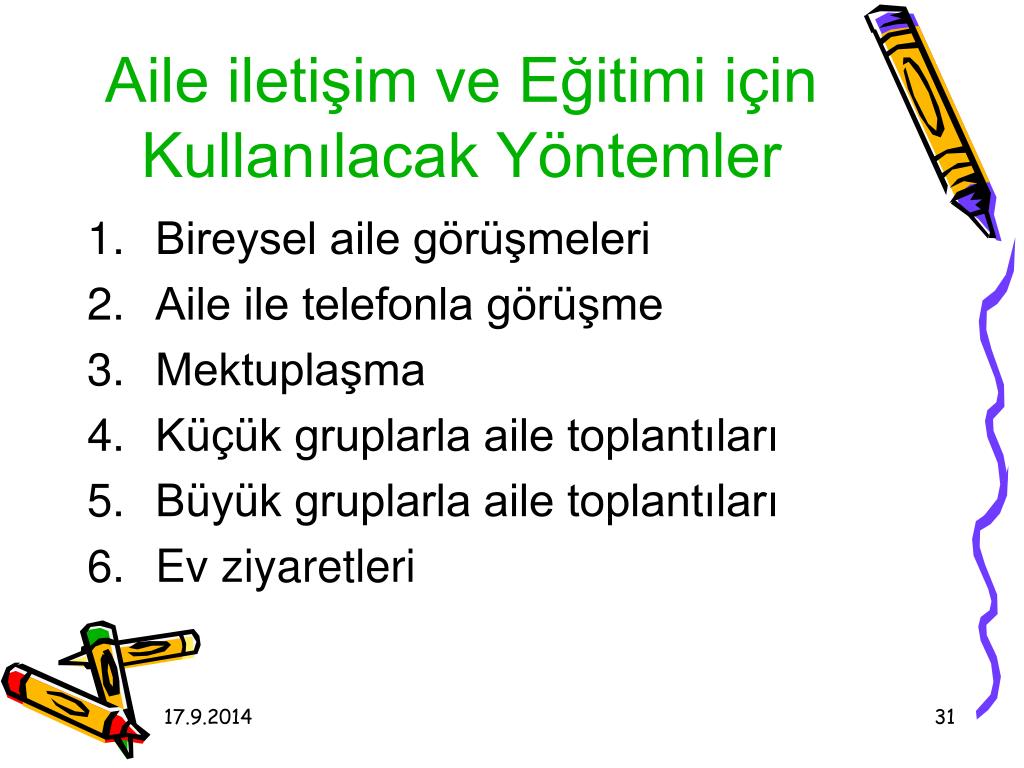 Aile iletişim ve Eğitimi için Kullanılacak Yöntemler

1. Bireysel aile görüşmeleri
2. Aile ile telefonla görüşme
3. Mektuplaşma
4. Küçük gruplarla aile toplantıları
5. Büyük gruplarla aile toplantıları
6. Ev ziyaretleri

17.9.2014

31